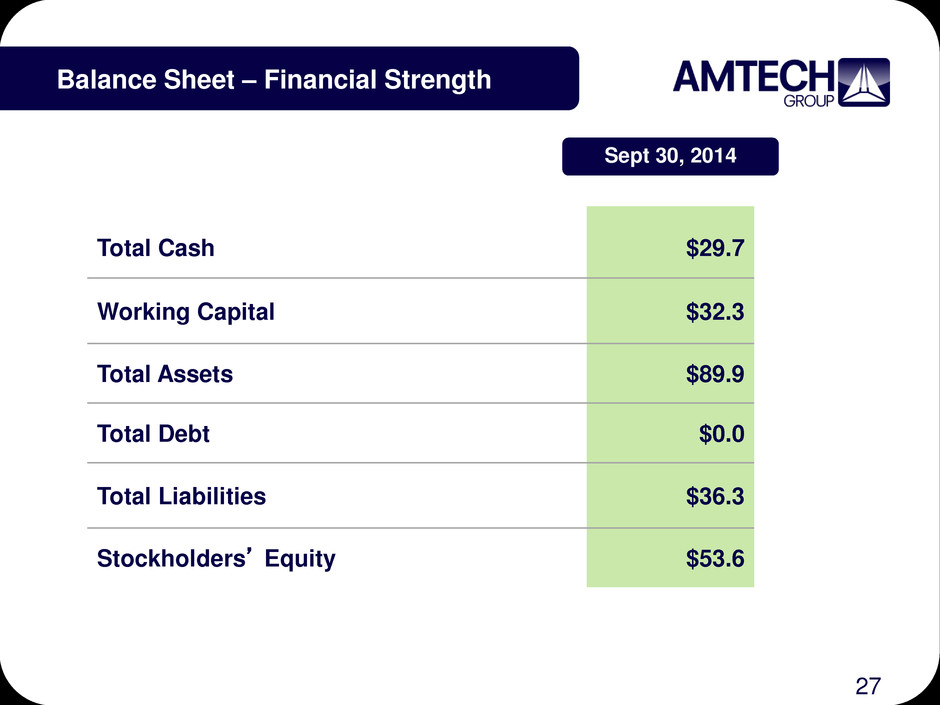 Balance Sheet – Financial Strength

AMTECH GROUP

| | Sept 30, 2014 |
|---|---|
| Total Cash | \$29.7 |
| Working Capital | \$32.3 |
| Total Assets | \$89.9 |
| Total Debt | \$0.0 |
| Total Liabilities | \$36.3 |
| Stockholders' Equity | \$53.6 |

27